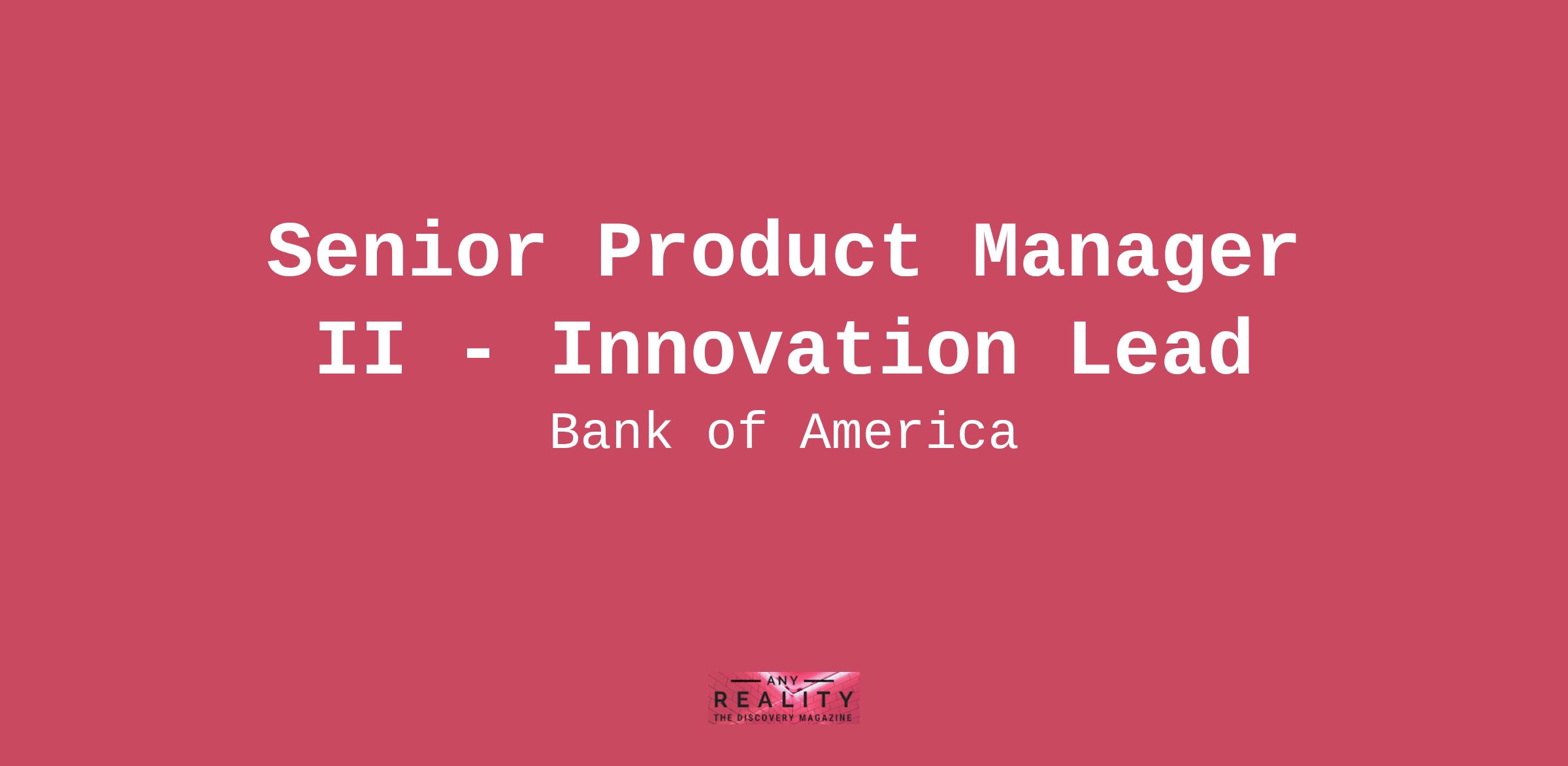 Senior Product Manager II - Innovation Lead

Bank of America

ANY
REALITY
THE DISCOVERY MAGAZINE